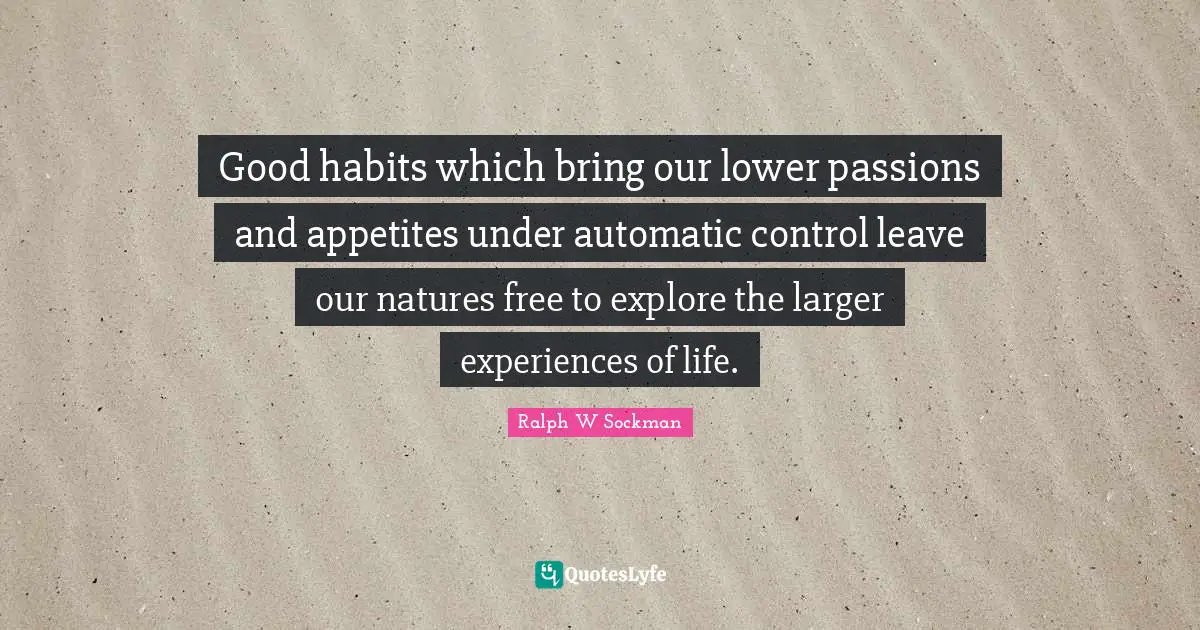 Good habits which bring our lower passions and appetites under automatic control leave our natures free to explore the larger experiences of life.

Ralph W Sockman

QuotesLyfe